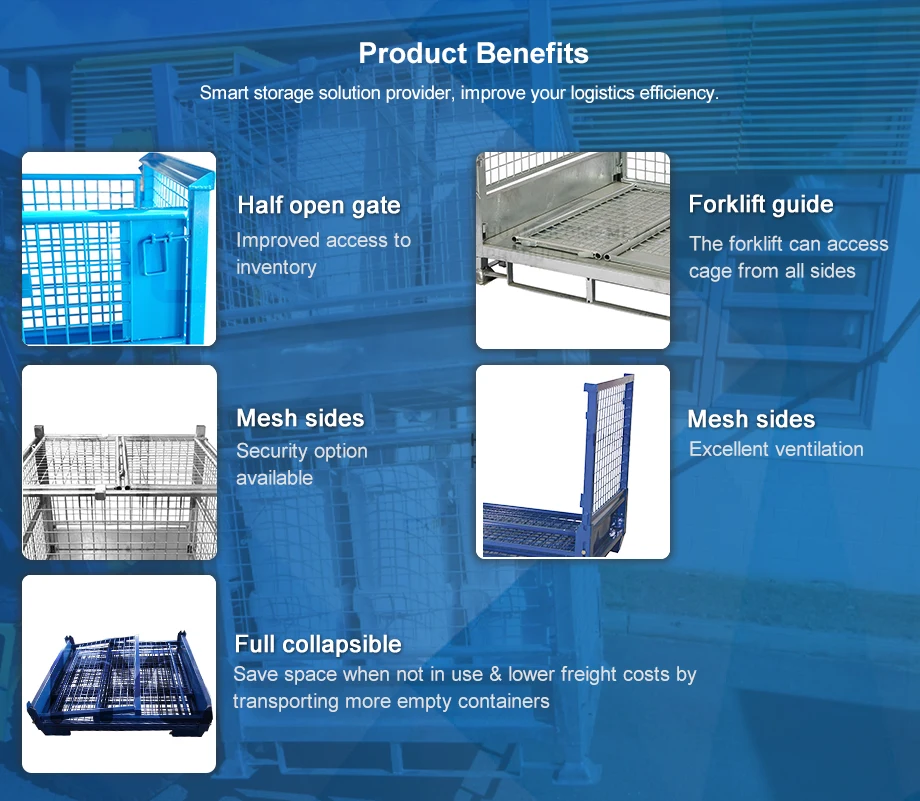 Product Benefits

Smart storage solution provider, improve your logistics efficiency.

Half open gate

Improved access to inventory

Forklift guide

The forklift can access cage from all sides

Mesh sides

Security option available

Mesh sides

Excellent ventilation

Full collapsible

Save space when not in use & lower freight costs by transporting more empty containers